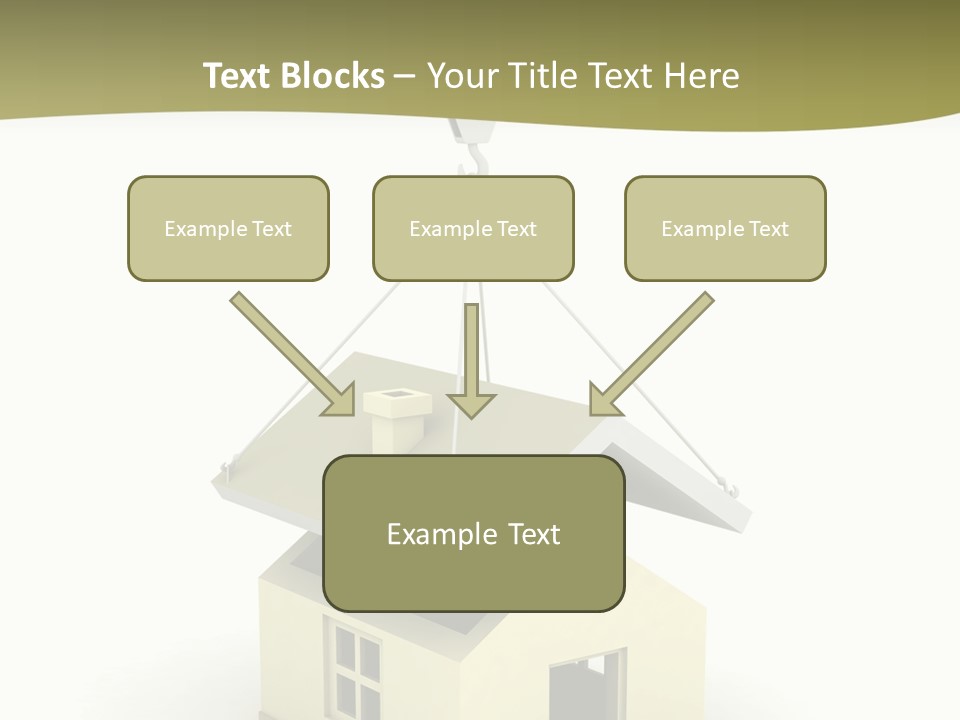 Text Blocks – Your Title Text Here

Example Text

Example Text

Example Text

Example Text